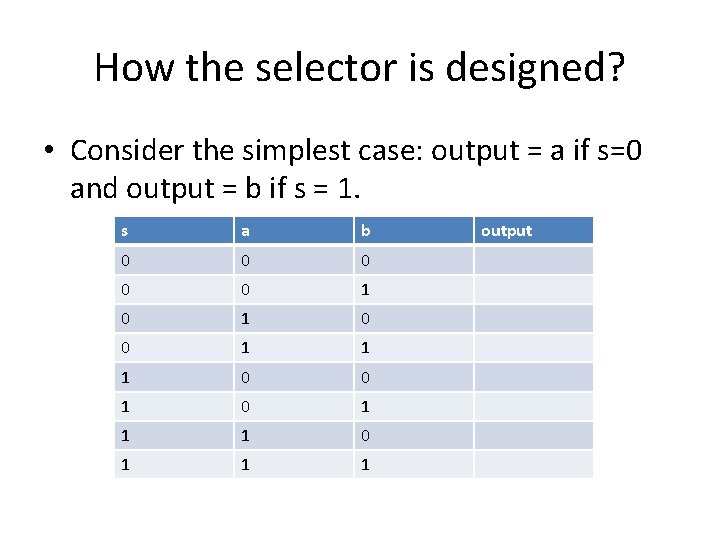 How the selector is designed?

• Consider the simplest case: output = a if s=0 and output = b if s = 1.

| s | a | b | output |
|---|---|---|---|
| 0 | 0 | 0 | |
| 0 | 0 | 1 | |
| 0 | 1 | 0 | |
| 0 | 1 | 1 | |
| 1 | 0 | 0 | |
| 1 | 0 | 1 | |
| 1 | 1 | 0 | |
| 1 | 1 | 1 | |